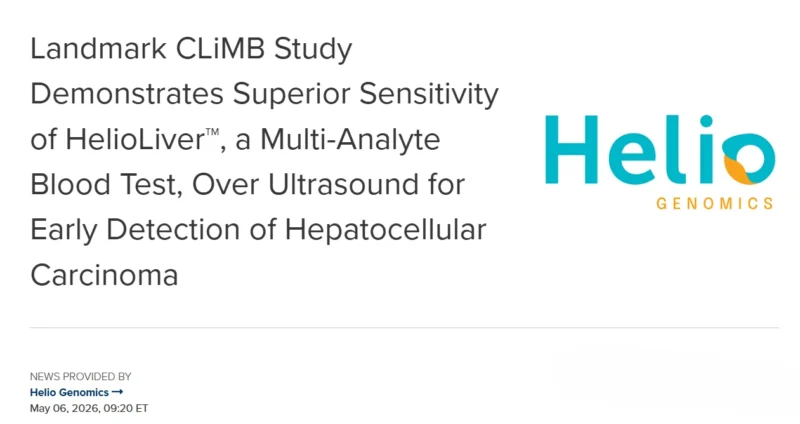 Landmark CLiMB Study Demonstrates Superior Sensitivity of HelioLiver™, a Multi-Analyte Blood Test, Over Ultrasound for Early Detection of Hepatocellular Carcinoma

Helio
GENOMICS

NEWS PROVIDED BY
Helio Genomics →
May 06, 2026, 09:20 ET